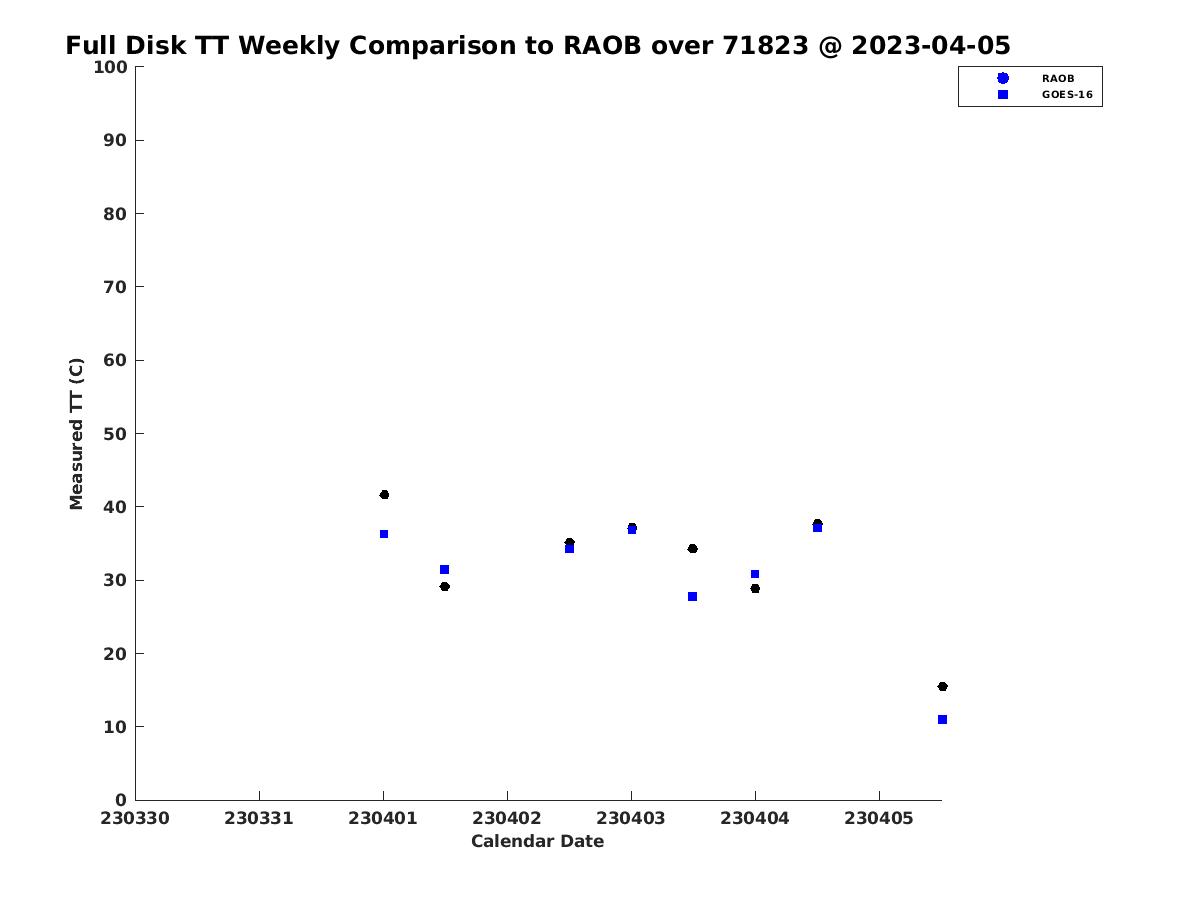 Full Disk TT Weekly Comparison to RAOB over 71823 @ 2023-04-05

RAOB
GOES-16

Measured TT (C)

100
90
80
70
60
50
40
30
20
10
0

230330
230331
230401
230402
230403
230404
230405

Calendar Date